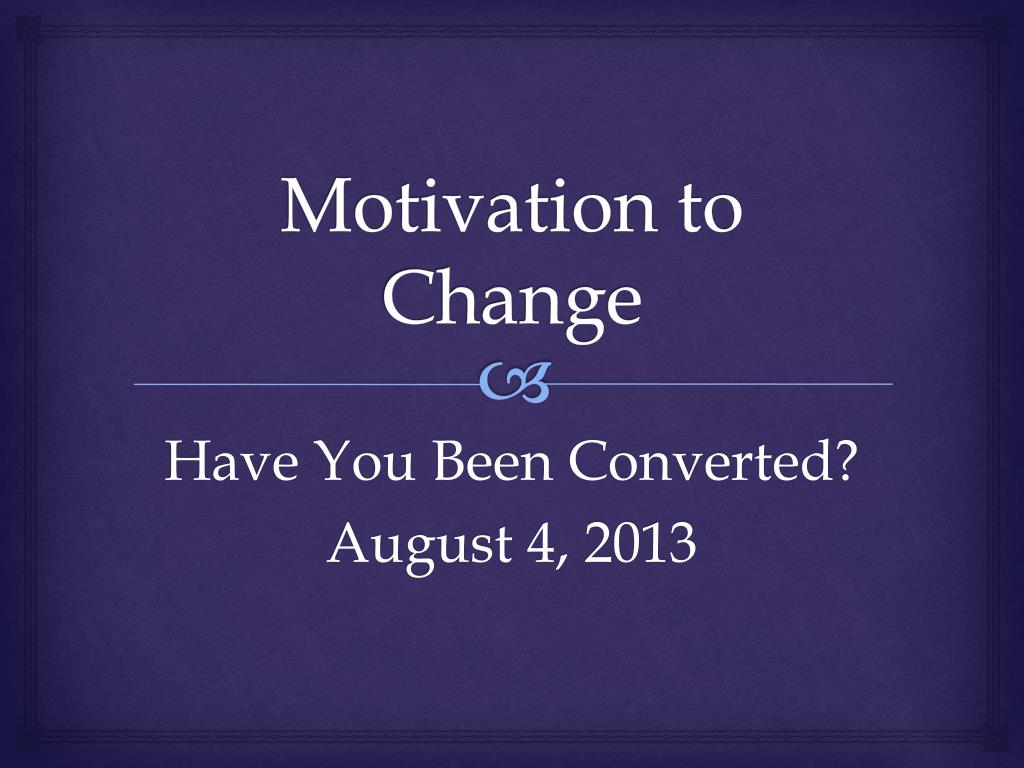 Motivation to Change

Have You Been Converted?
August 4, 2013